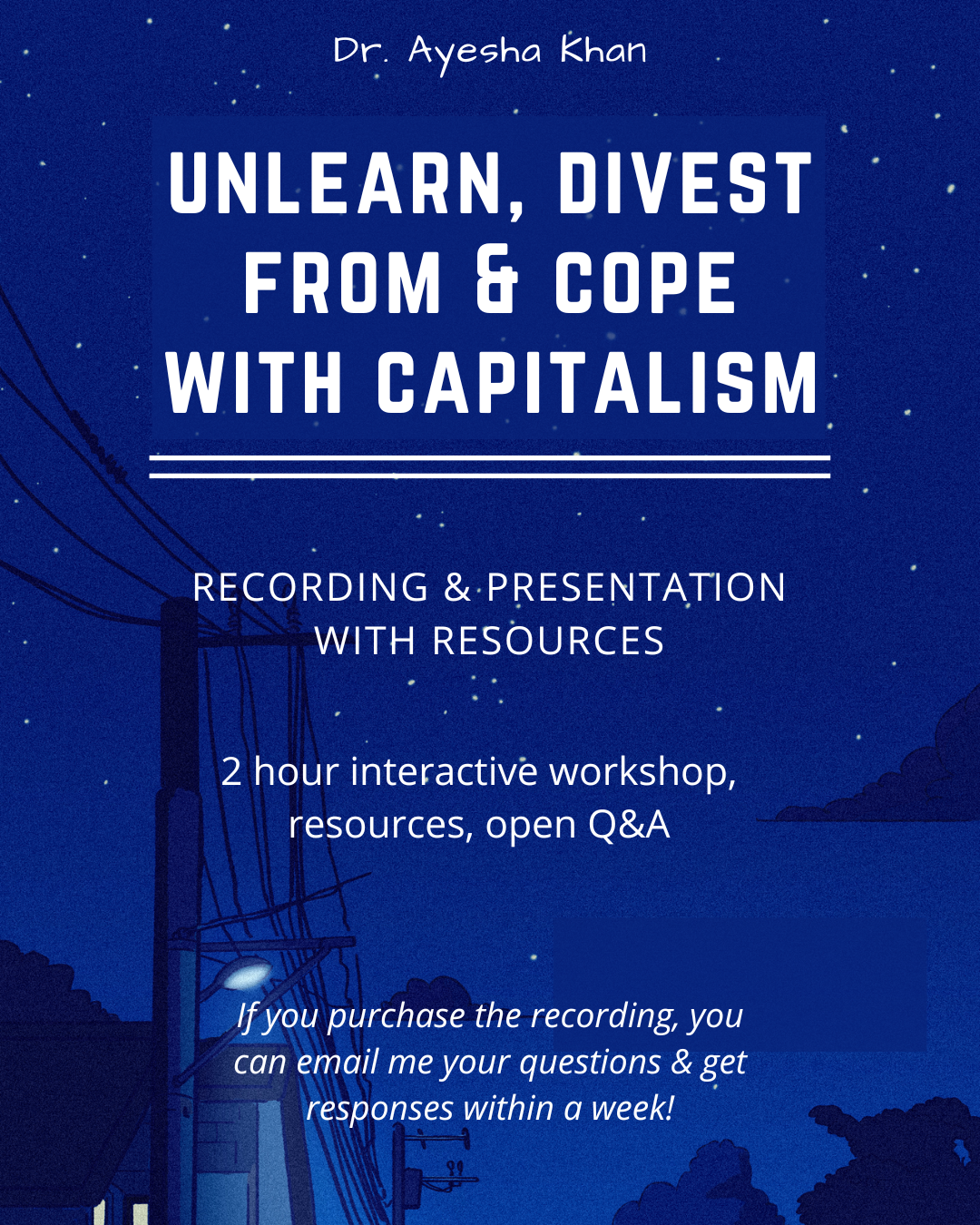 Dr. Ayesha Khan

UNLEARN, DIVEST FROM & COPE WITH CAPITALISM

RECORDING & PRESENTATION WITH RESOURCES

2 hour interactive workshop, resources, open Q&A

If you purchase the recording, you can email me your questions & get responses within a week!